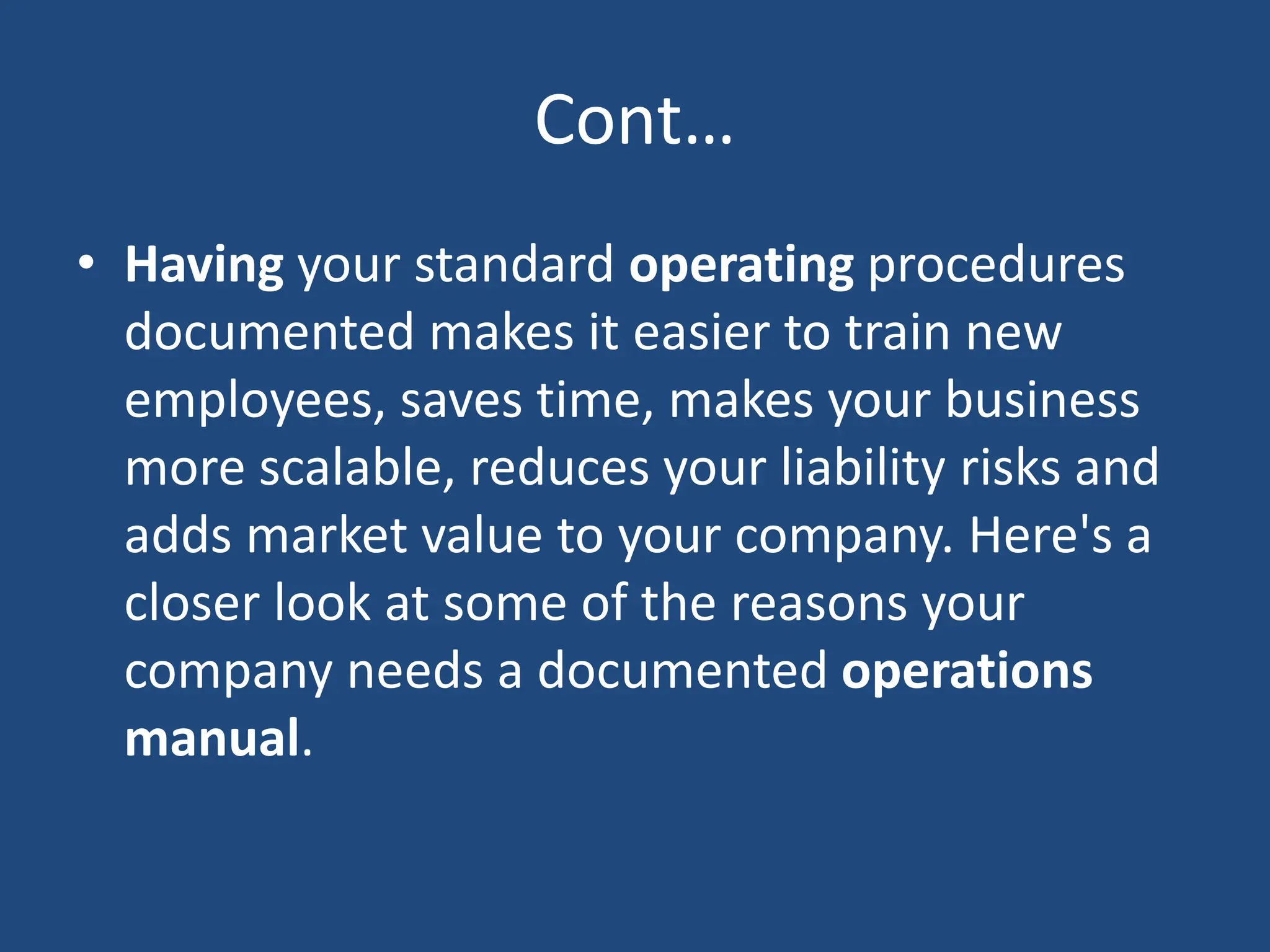 Cont…

• Having your standard operating procedures documented makes it easier to train new employees, saves time, makes your business more scalable, reduces your liability risks and adds market value to your company. Here's a closer look at some of the reasons your company needs a documented operations manual.